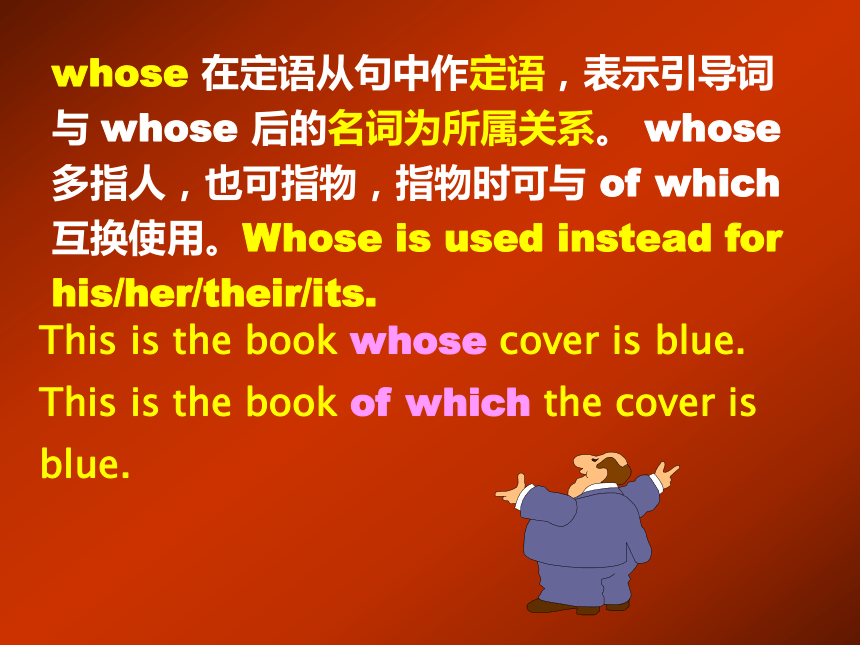 whose 在定语从句中作定语，表示引导词与 whose 后的名词为所属关系。 whose 多指人，也可指物，指物时可与 of which 互换使用。Whose is used instead for his/her/their/its.

This is the book whose cover is blue.

This is the book of which the cover is blue.